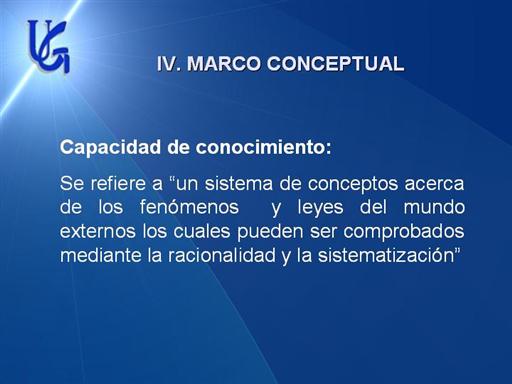 UG

IV. MARCO CONCEPTUAL

Capacidad de conocimiento:

Se refiere a “un sistema de conceptos acerca de los fenómenos y leyes del mundo externos los cuales pueden ser comprobados mediante la racionalidad y la sistematización”